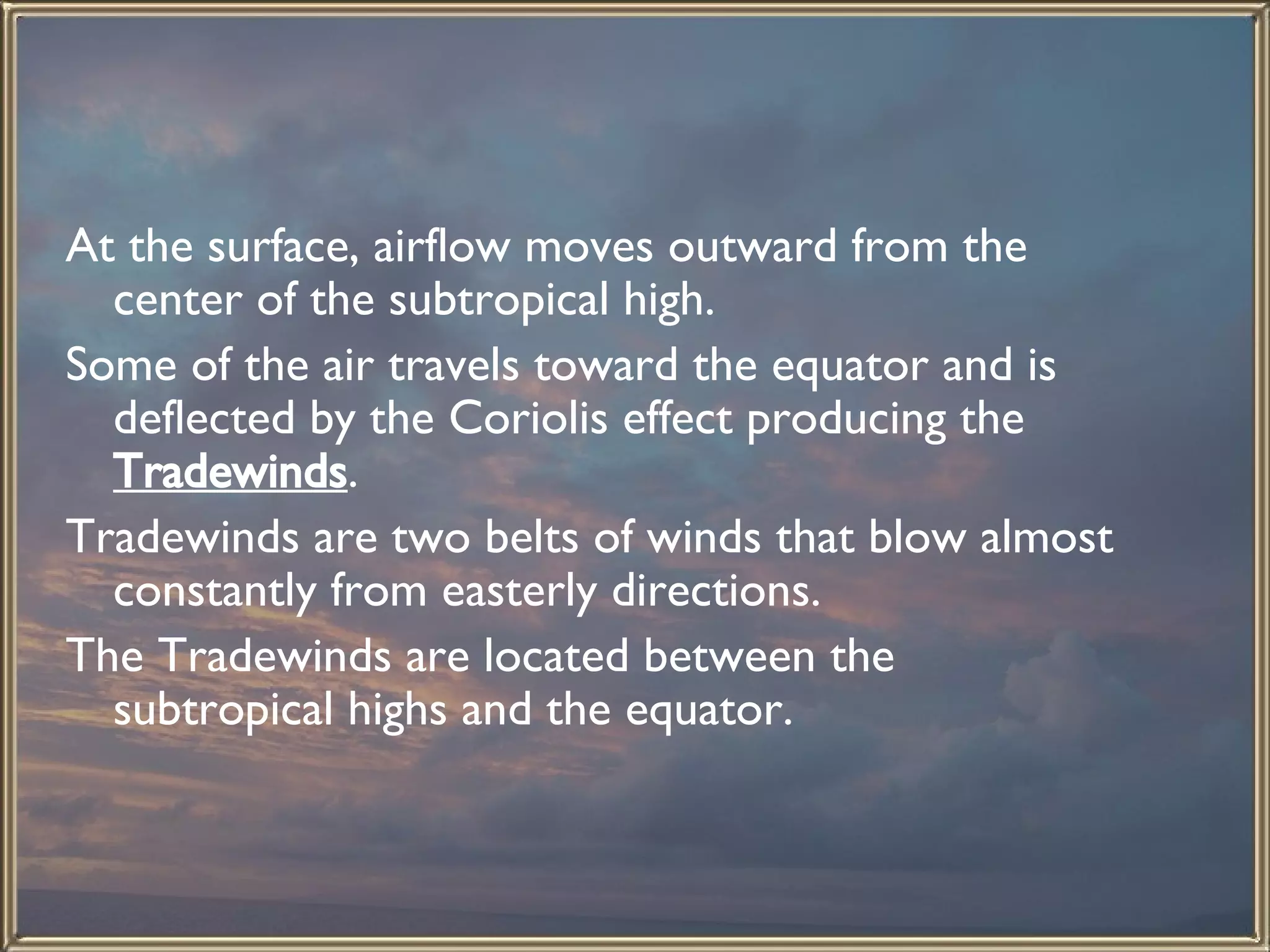 At the surface, airflow moves outward from the center of the subtropical high.

Some of the air travels toward the equator and is deflected by the Coriolis effect producing the Tradewinds.

Tradewinds are two belts of winds that blow almost constantly from easterly directions.

The Tradewinds are located between the subtropical highs and the equator.